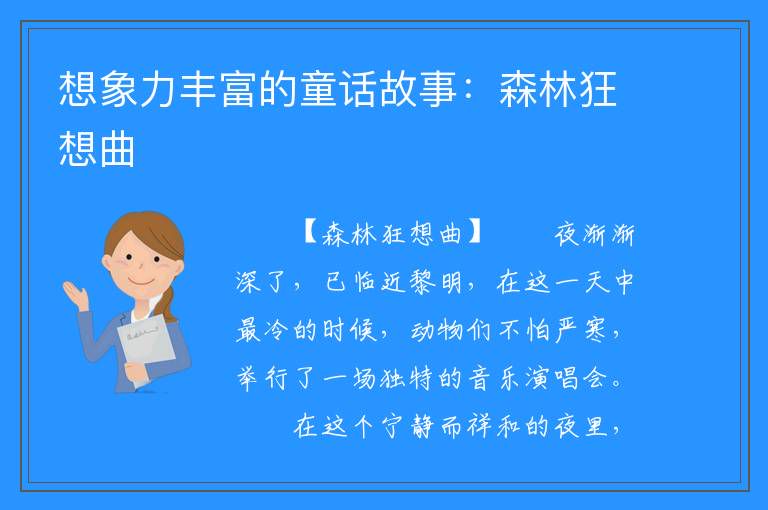 想象力丰富的童话故事：森林狂想曲

【森林狂想曲】 夜渐渐深了，已临近黎明，在这一天中最冷的时候，动物们不怕严寒，举行了一场独特的音乐演唱会。

在这个宁静而祥和的夜里，